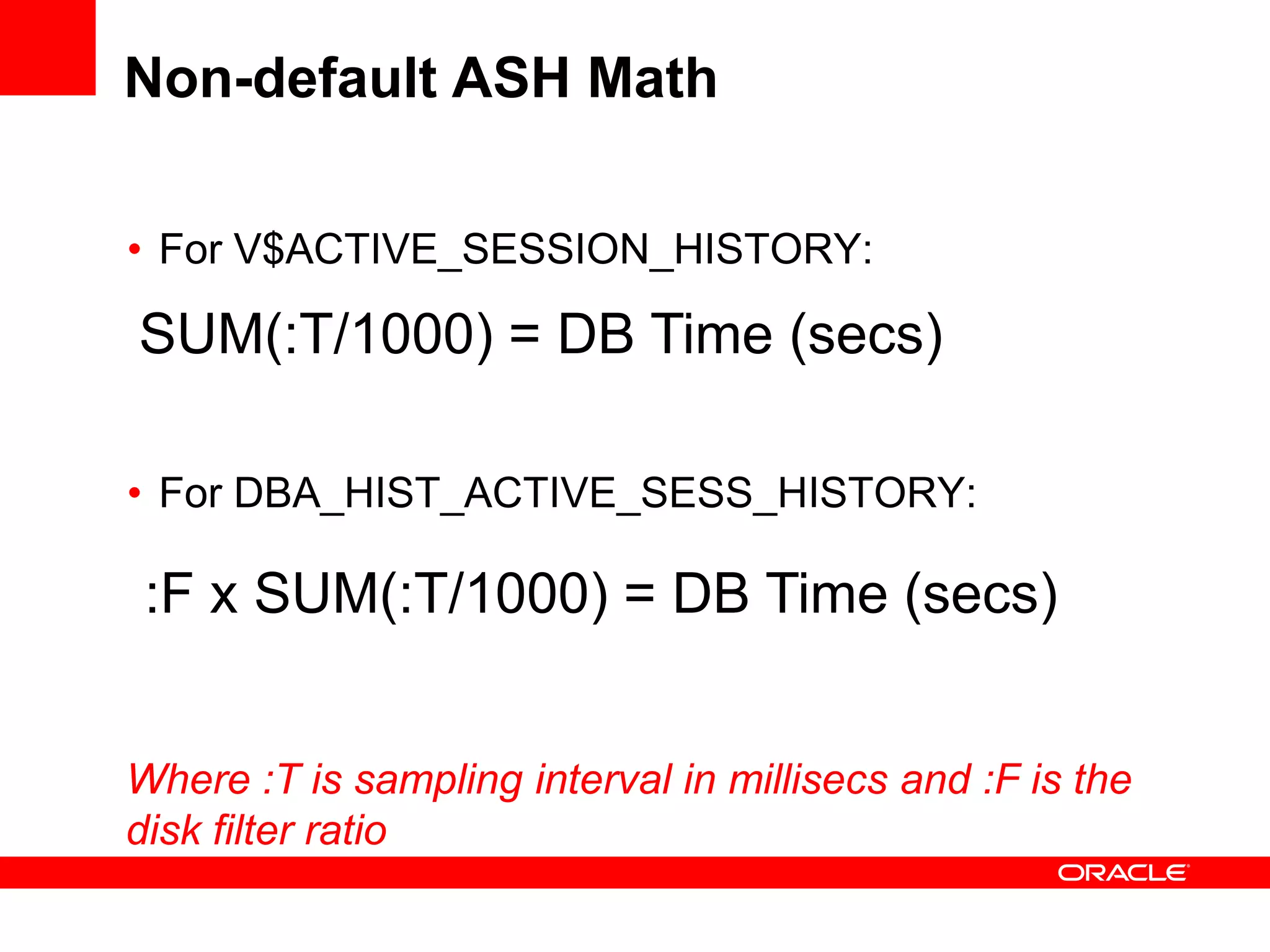 Non-default ASH Math

• For V$ACTIVE_SESSION_HISTORY:

SUM(:T/1000) = DB Time (secs)

• For DBA_HIST_ACTIVE_SESS_HISTORY:

:F x SUM(:T/1000) = DB Time (secs)

Where :T is sampling interval in millisecs and :F is the disk filter ratio

ORACLE